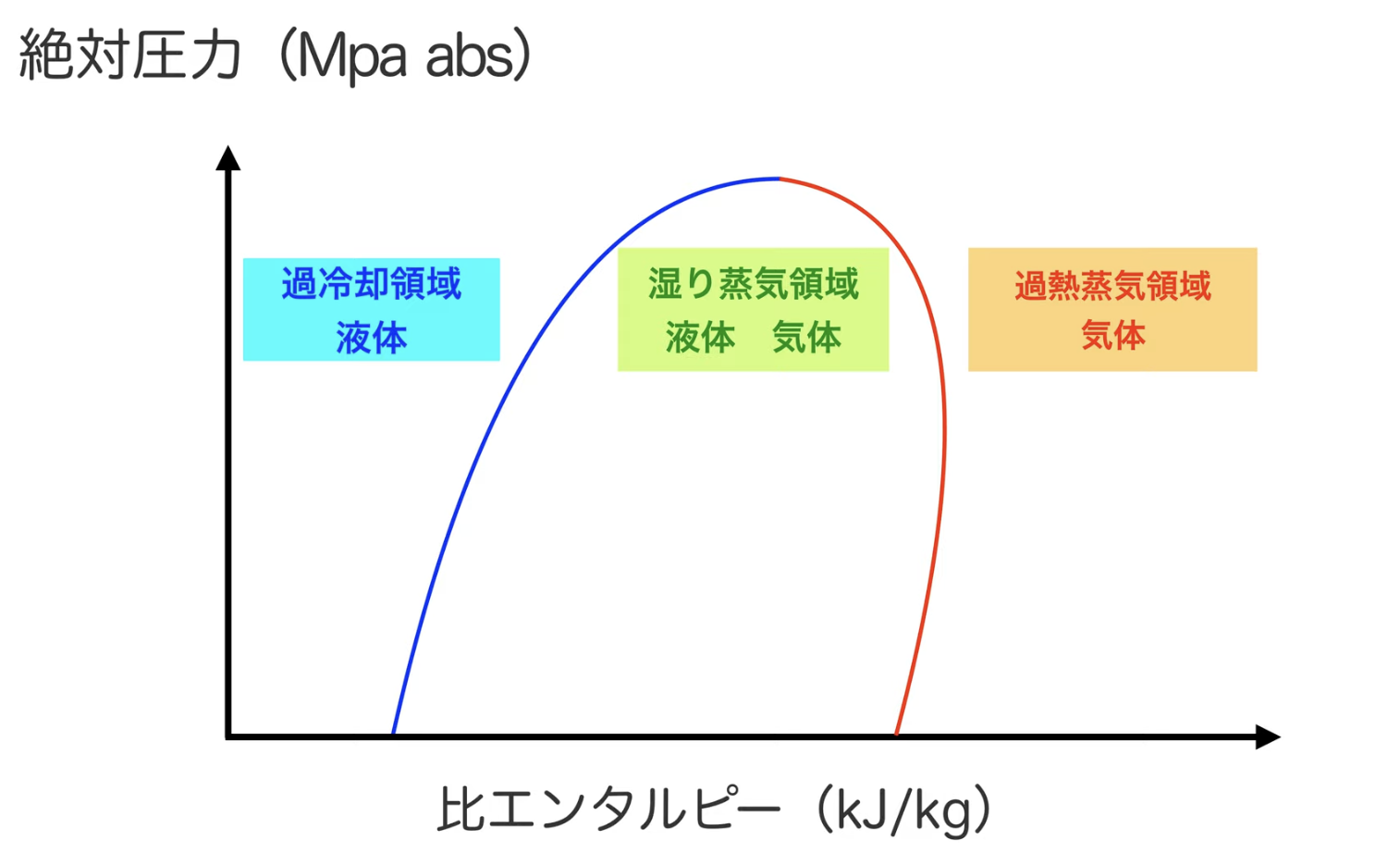 絶対圧力（Mpa abs）

過冷却領域
液体

湿り蒸気領域
液体　気体

過熱蒸気領域
気体

比エンタルピー（kJ/kg）